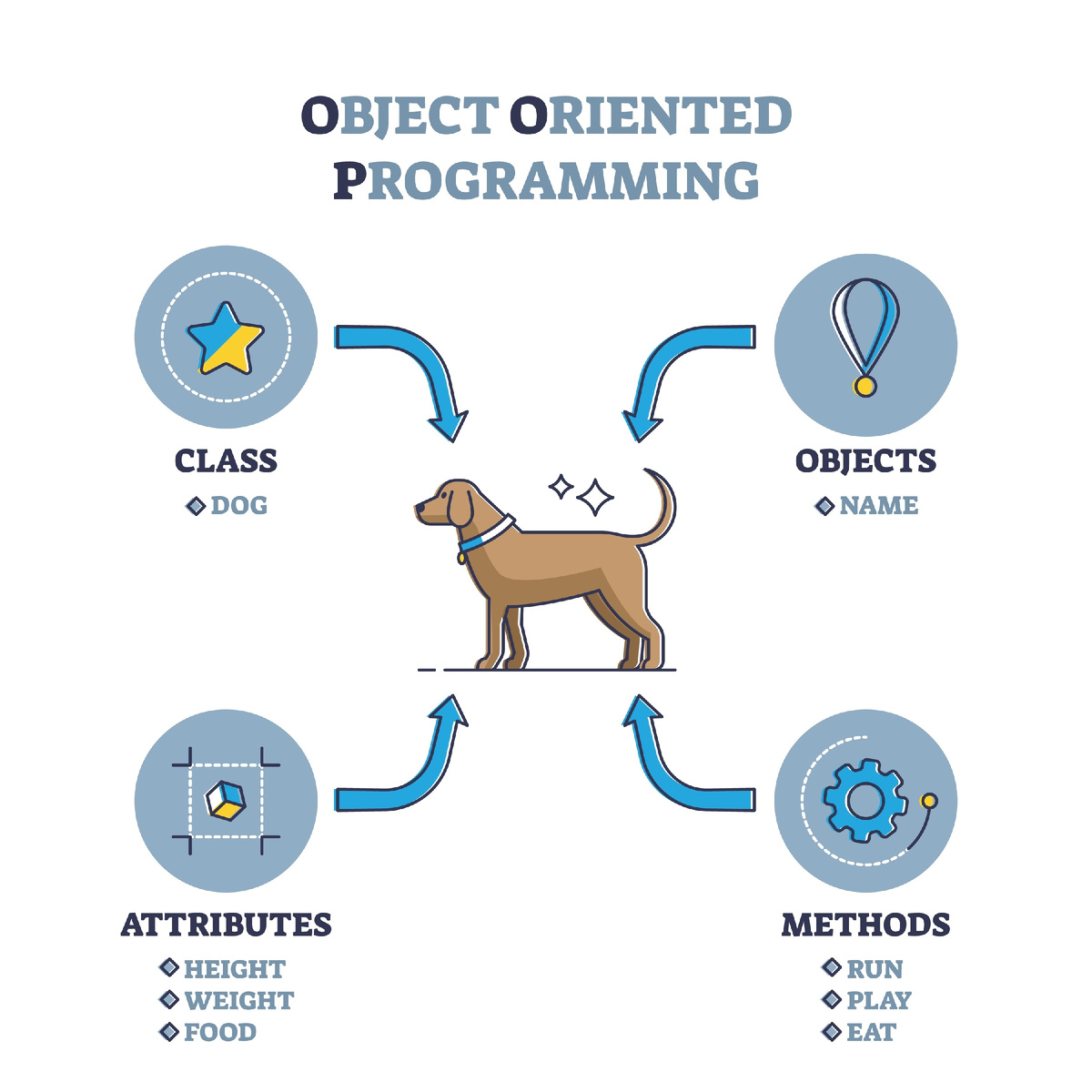 OBJECT ORIENTED PROGRAMMING

CLASS
DOG

OBJECTS
NAME

ATTRIBUTES
HEIGHT
WEIGHT
FOOD

METHODS
RUN
PLAY
EAT